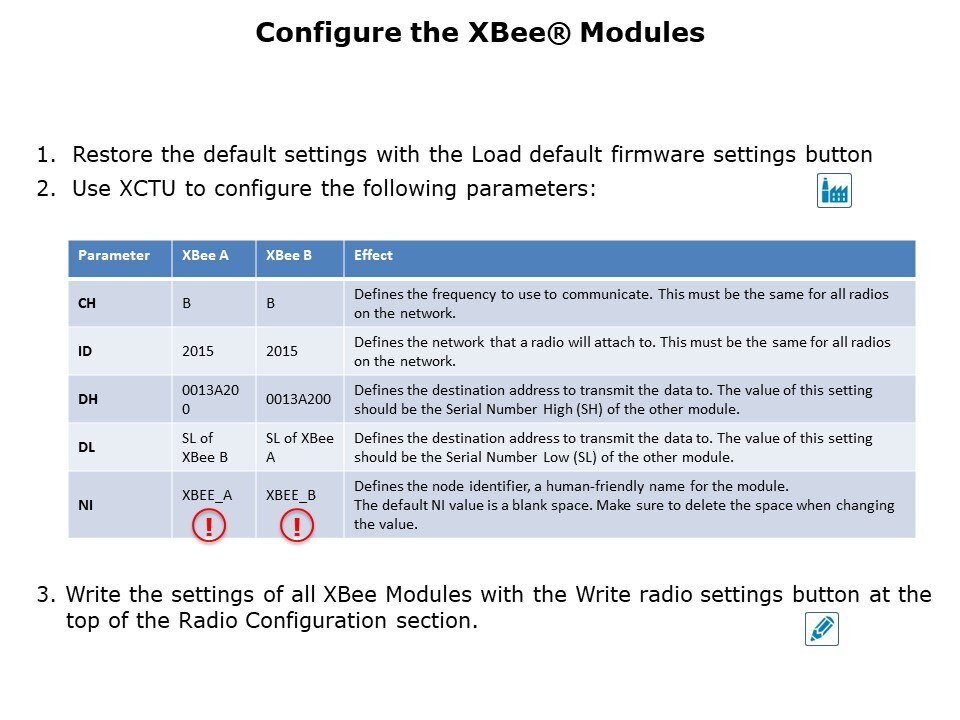 Configure the XBee® Modules

1. Restore the default settings with the Load default firmware settings button
2. Use XCTU to configure the following parameters:

| Parameter | XBee A | XBee B | Effect |
|---|---|---|---|
| CH | B | B | Defines the frequency to use to communicate. This must be the same for all radios on the network. |
| ID | 2015 | 2015 | Defines the network that a radio will attach to. This must be the same for all radios on the network. |
| DH | 0013A200 | 0013A200 | Defines the destination address to transmit the data to. The value of this setting should be the Serial Number High (SH) of the other module. |
| DL | SL of XBee B | SL of XBee A | Defines the destination address to transmit the data to. The value of this setting should be the Serial Number Low (SL) of the other module. |
| NI | XBEE_A ! | XBEE_B ! | Defines the node identifier, a human-friendly name for the module. The default NI value is a blank space. Make sure to delete the space when changing the value. |

3. Write the settings of all XBee Modules with the Write radio settings button at the top of the Radio Configuration section.